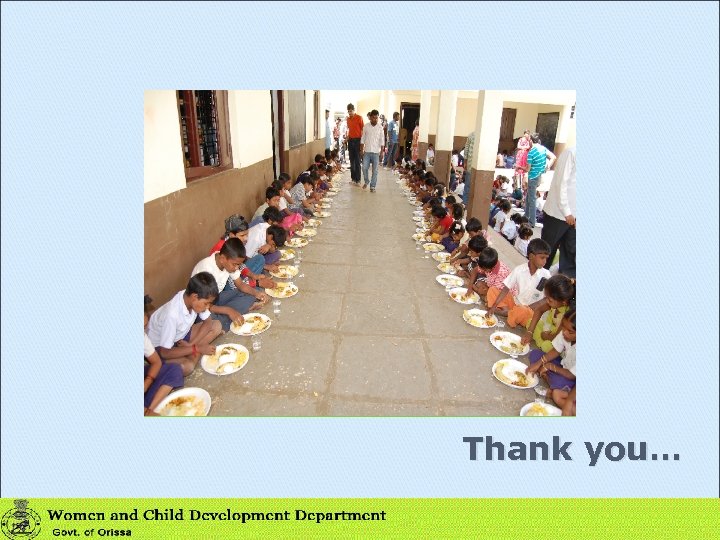 Thank you…

Women and Child Development Department
Govt. of Orissa